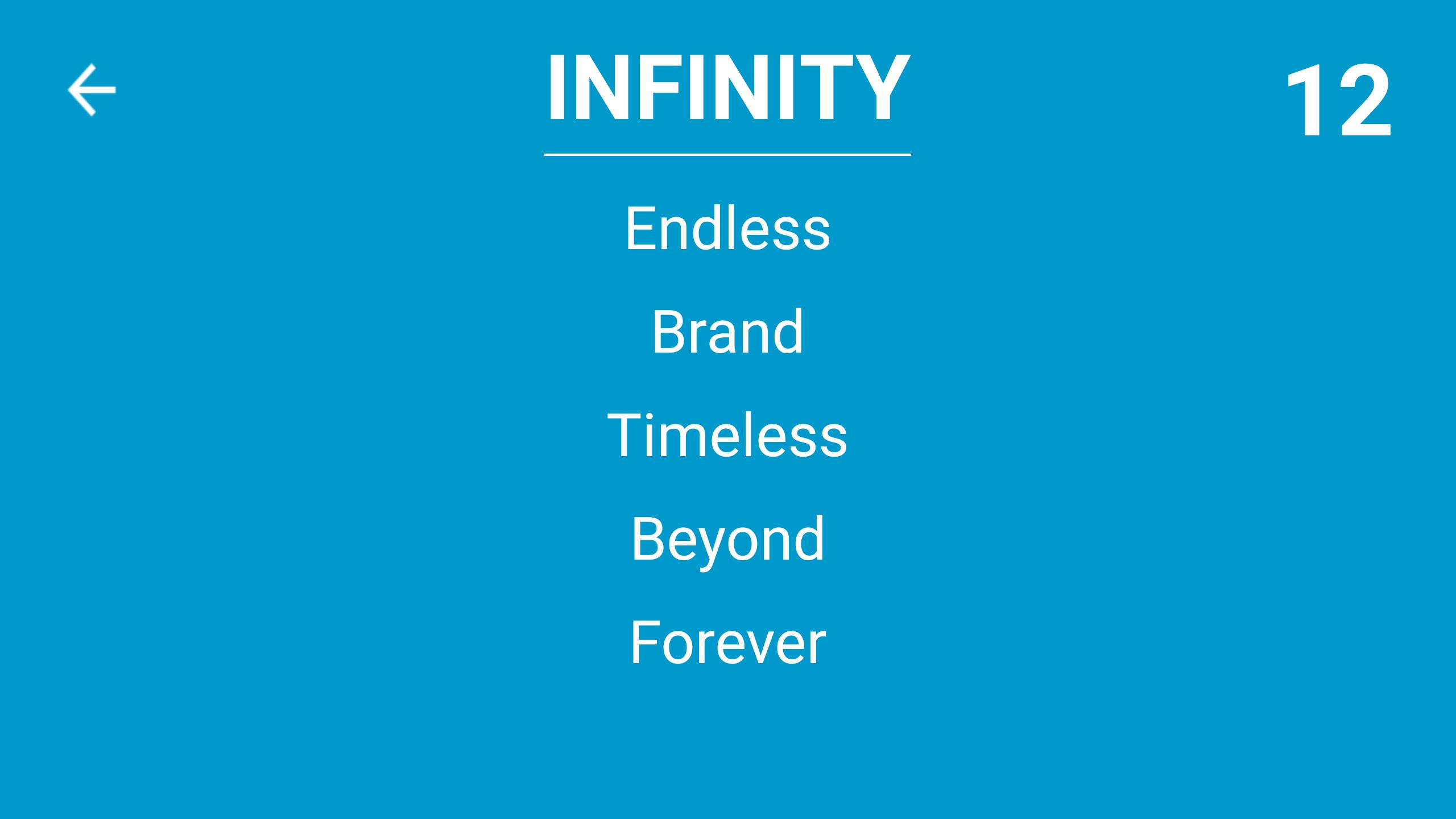 INFINITY

12

Endless

Brand

Timeless

Beyond

Forever